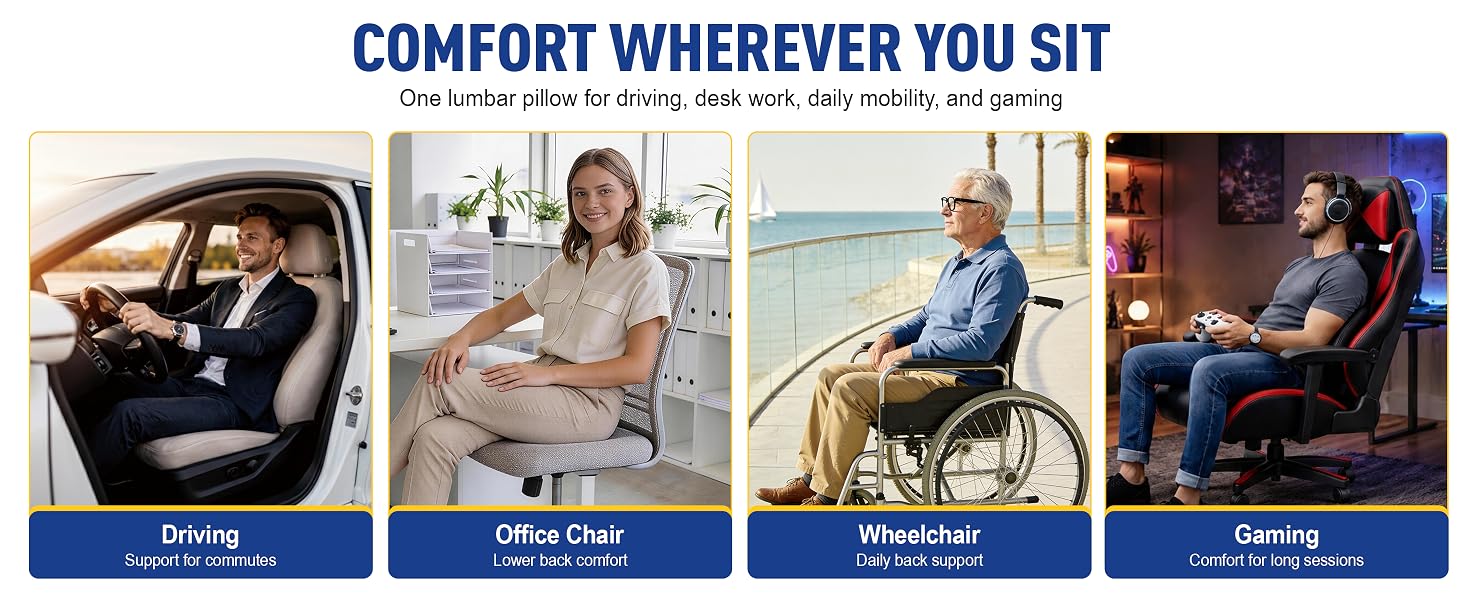 COMFORT WHEREVER YOU SIT
One lumbar pillow for driving, desk work, daily mobility, and gaming

Driving
Support for commutes

Office Chair
Lower back comfort

Wheelchair
Daily back support

Gaming
Comfort for long sessions